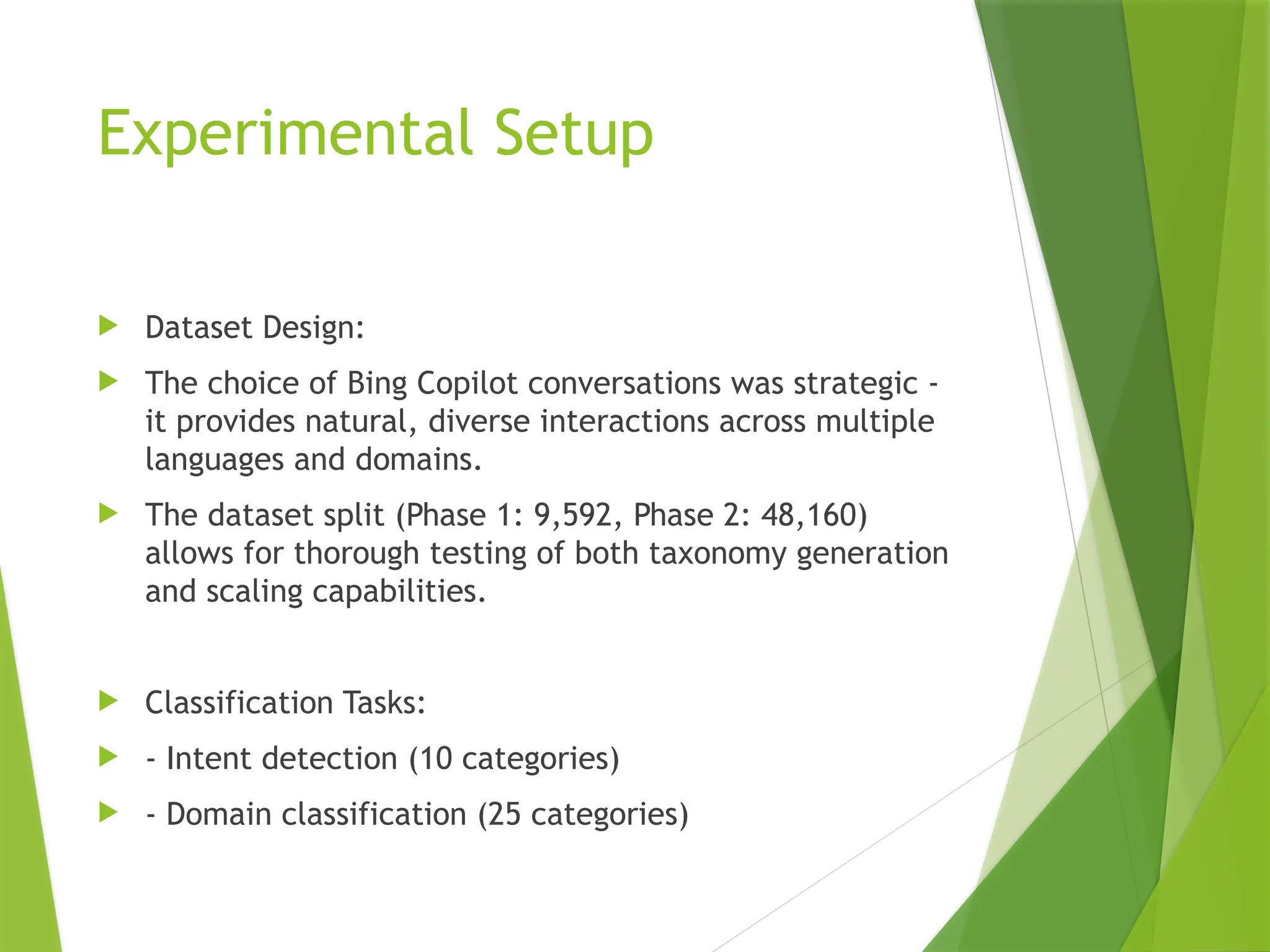 Experimental Setup

Dataset Design:

The choice of Bing Copilot conversations was strategic - it provides natural, diverse interactions across multiple languages and domains.

The dataset split (Phase 1: 9,592, Phase 2: 48,160) allows for thorough testing of both taxonomy generation and scaling capabilities.

Classification Tasks:

- Intent detection (10 categories)

- Domain classification (25 categories)